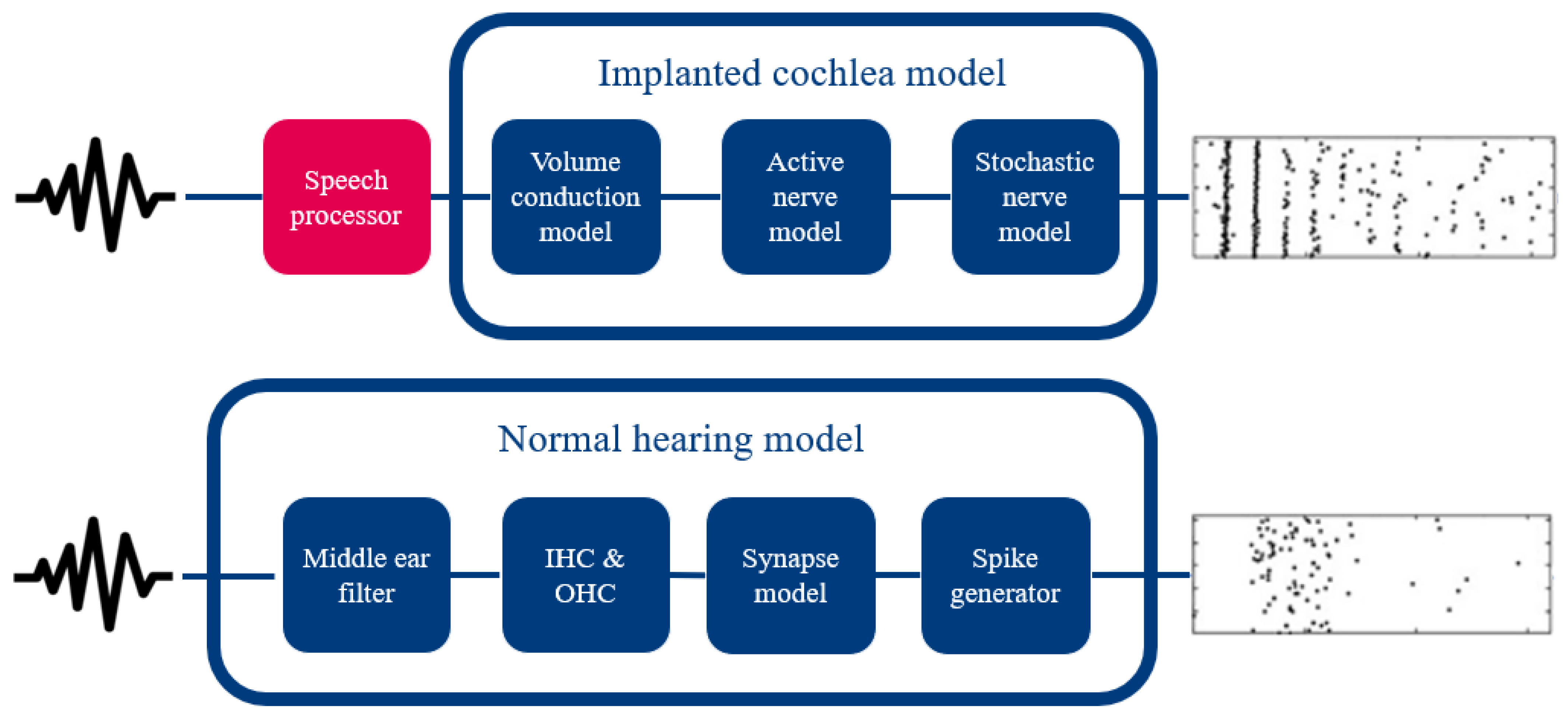 Implanted cochlea model

Speech processor

Volume conduction model

Active nerve model

Stochastic nerve model

Normal hearing model

Middle ear filter

IHC & OHC

Synapse model

Spike generator